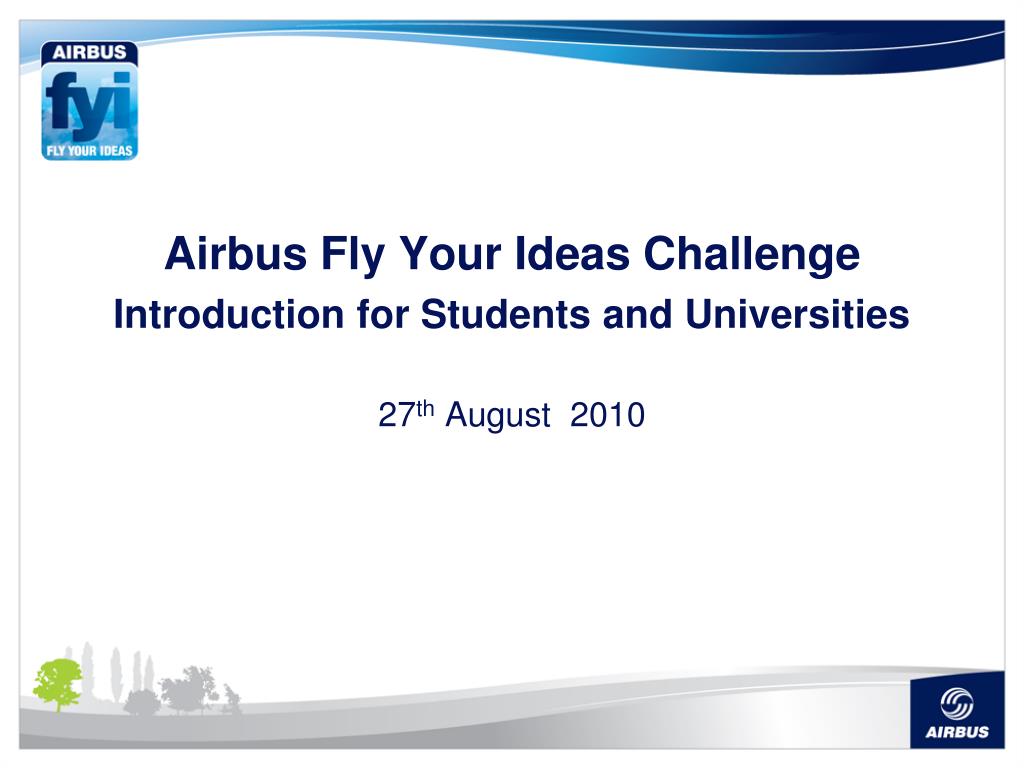 AIRBUS
fyi
FLY YOUR IDEAS

Airbus Fly Your Ideas Challenge
Introduction for Students and Universities

27$^{th}$ August 2010

AIRBUS